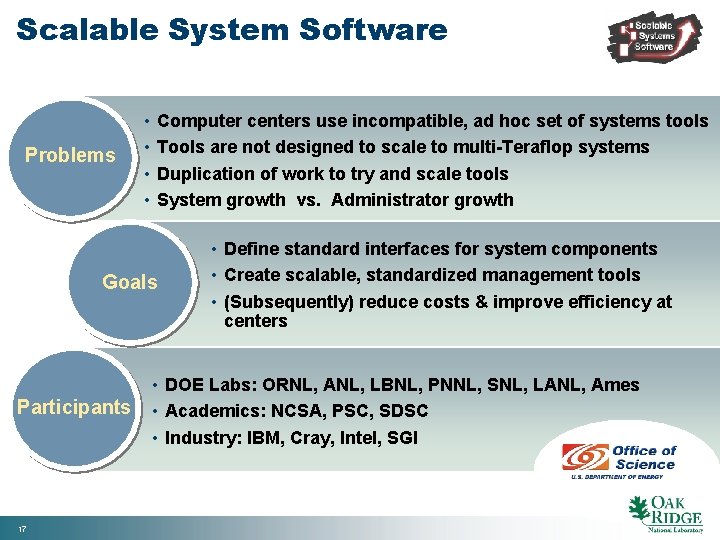 Scalable System Software

Scalable Systems Software

Problems

• Computer centers use incompatible, ad hoc set of systems tools
• Tools are not designed to scale to multi-Teraflop systems
• Duplication of work to try and scale tools
• System growth vs. Administrator growth

Goals

• Define standard interfaces for system components
• Create scalable, standardized management tools
• (Subsequently) reduce costs & improve efficiency at centers

Participants

• DOE Labs: ORNL, ANL, LBNL, PNNL, SNL, LANL, Ames
• Academics: NCSA, PSC, SDSC
• Industry: IBM, Cray, Intel, SGI

Office of Science
U.S. DEPARTMENT OF ENERGY

OAK RIDGE
National Laboratory

17